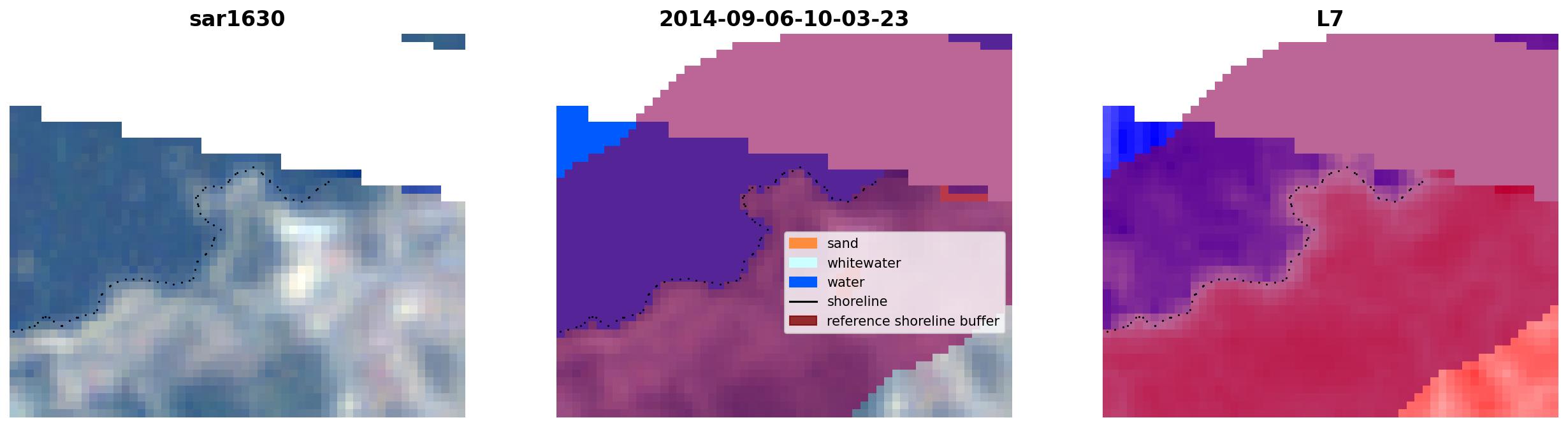 sar1630

2014-09-06-10-03-23

sand
whitewater
water
shoreline
reference shoreline buffer

L7